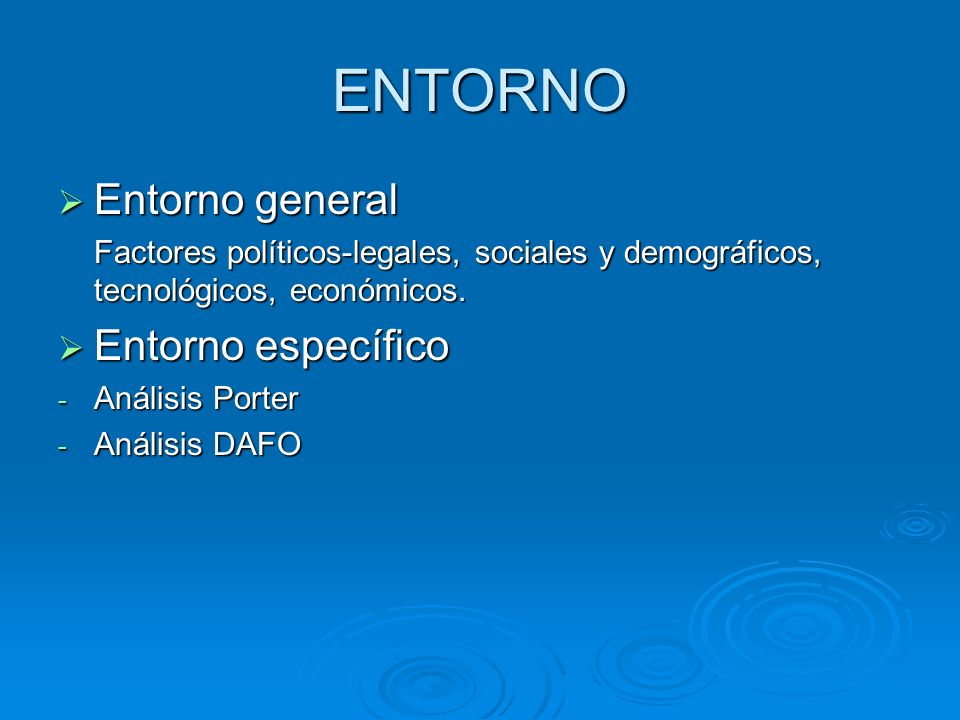 ENTORNO

➢ Entorno general

Factores políticos-legales, sociales y demográficos, tecnológicos, económicos.

➢ Entorno específico

- Análisis Porter
- Análisis DAFO